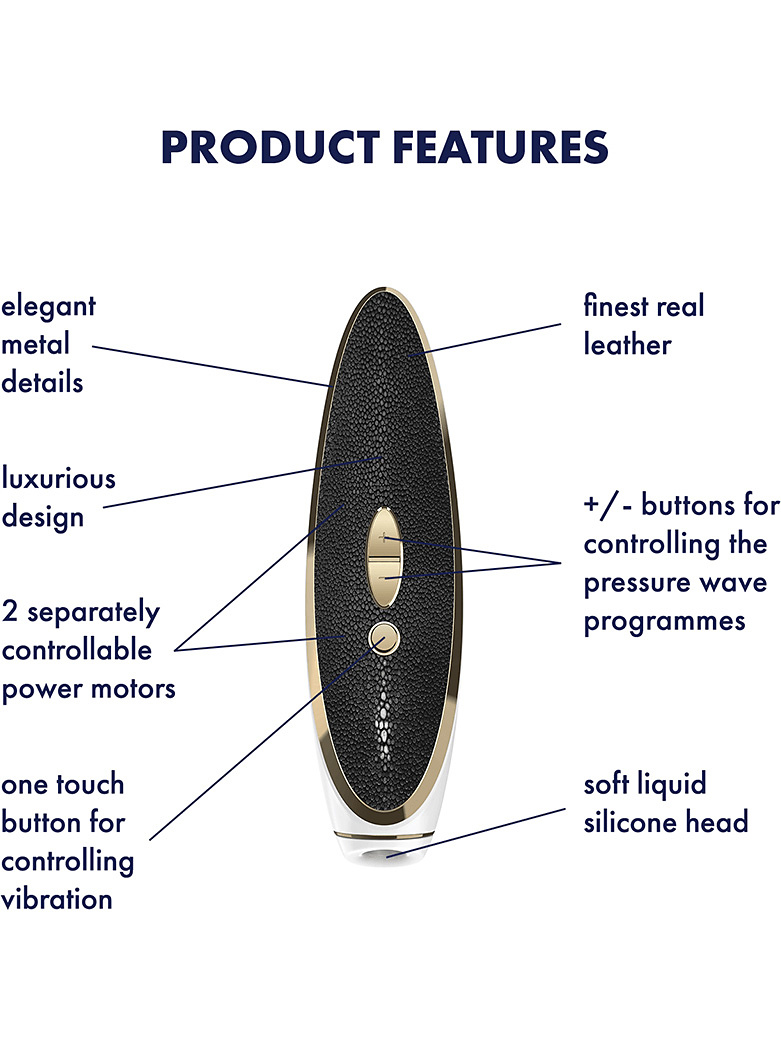 PRODUCT FEATURES

elegant metal details

luxurious design

2 separately controllable power motors

one touch button for controlling vibration

finest real leather

+/- buttons for controlling the pressure wave programmes

soft liquid silicone head